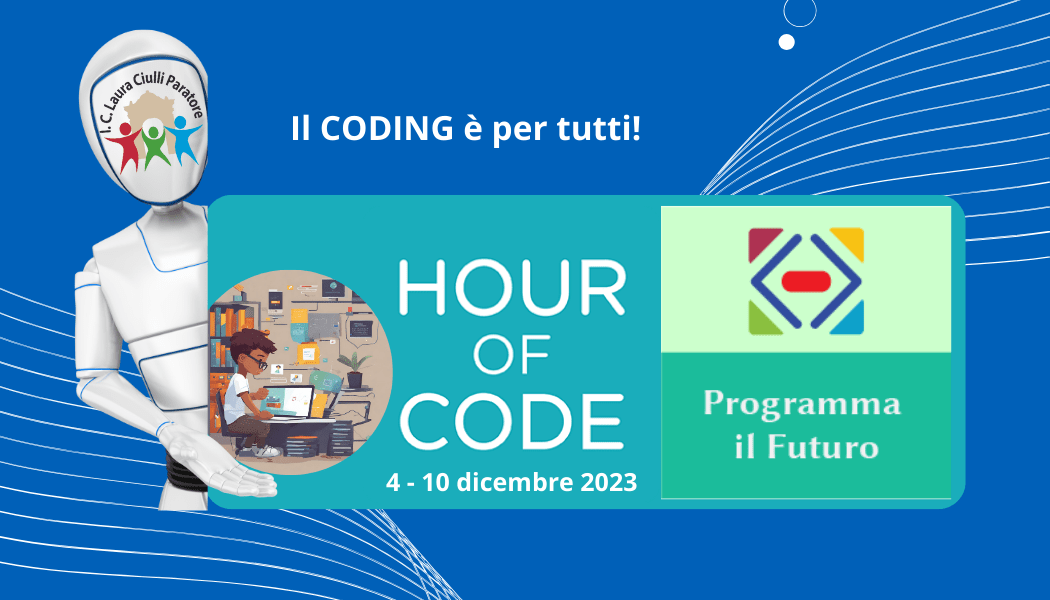 I. C. Laura Ciulli Paratore

Il CODING è per tutti!

HOUR OF CODE

4 - 10 dicembre 2023

Programma il Futuro